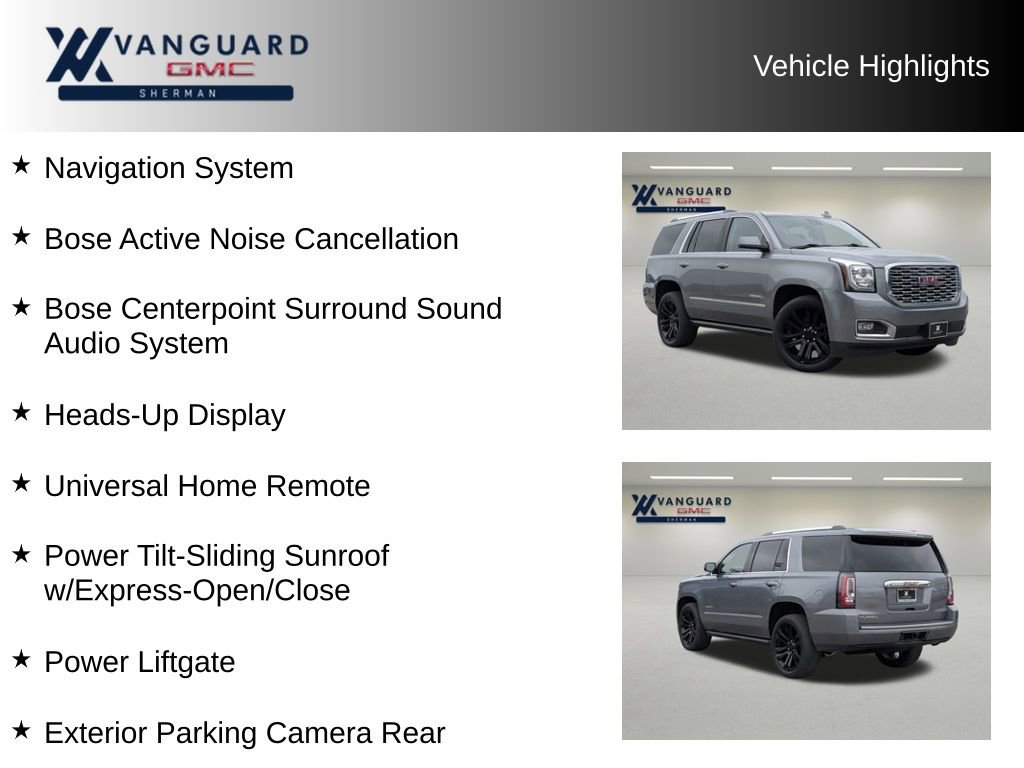 VANGUARD
GMC
SHERMAN

Vehicle Highlights

★ Navigation System

★ Bose Active Noise Cancellation

★ Bose Centerpoint Surround Sound Audio System

★ Heads-Up Display

★ Universal Home Remote

★ Power Tilt-Sliding Sunroof w/Express-Open/Close

★ Power Liftgate

★ Exterior Parking Camera Rear

VANGUARD
GMC
SHERMAN

VANGUARD
GMC
SHERMAN